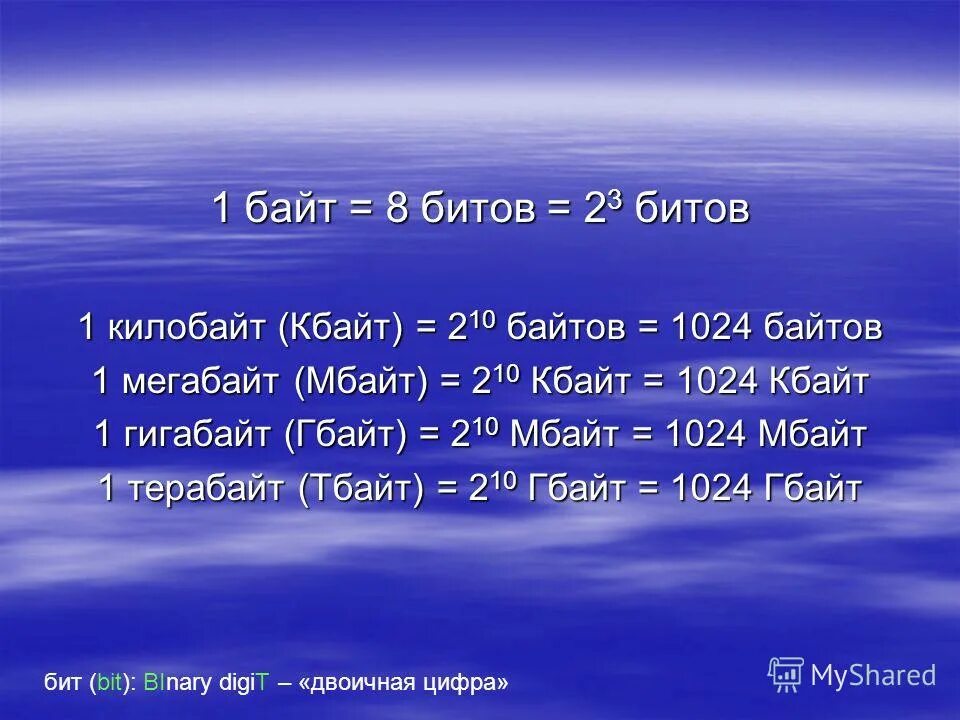 1 байт = 8 битов = $2^3$ битов

1 килобайт (Кбайт) = $2^{10}$ байтов = 1024 байтов
1 мегабайт (Мбайт) = $2^{10}$ Кбайт = 1024 Кбайт
1 гигабайт (Гбайт) = $2^{10}$ Мбайт = 1024 Мбайт
1 терабайт (Тбайт) = $2^{10}$ Гбайт = 1024 Гбайт

бит (bit): BInary digiT – «двоичная цифра»

MyShared